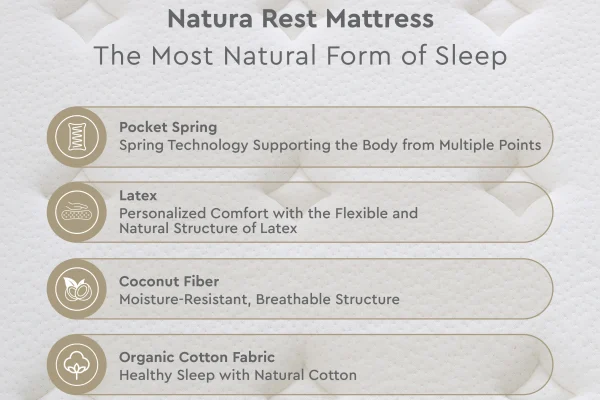 Natura Rest Mattress
The Most Natural Form of Sleep

Pocket Spring
Spring Technology Supporting the Body from Multiple Points

Latex
Personalized Comfort with the Flexible and Natural Structure of Latex

Coconut Fiber
Moisture-Resistant, Breathable Structure

Organic Cotton Fabric
Healthy Sleep with Natural Cotton